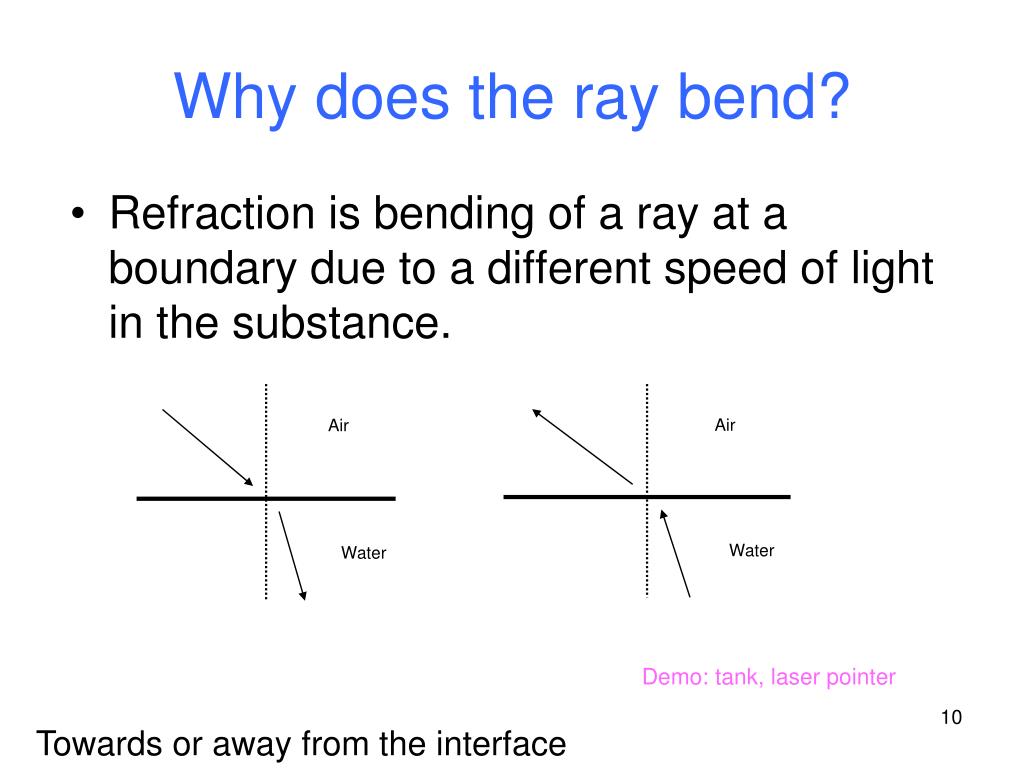 Why does the ray bend?

• Refraction is bending of a ray at a boundary due to a different speed of light in the substance.

Air

Water

Air

Water

Demo: tank, laser pointer

10

Towards or away from the interface